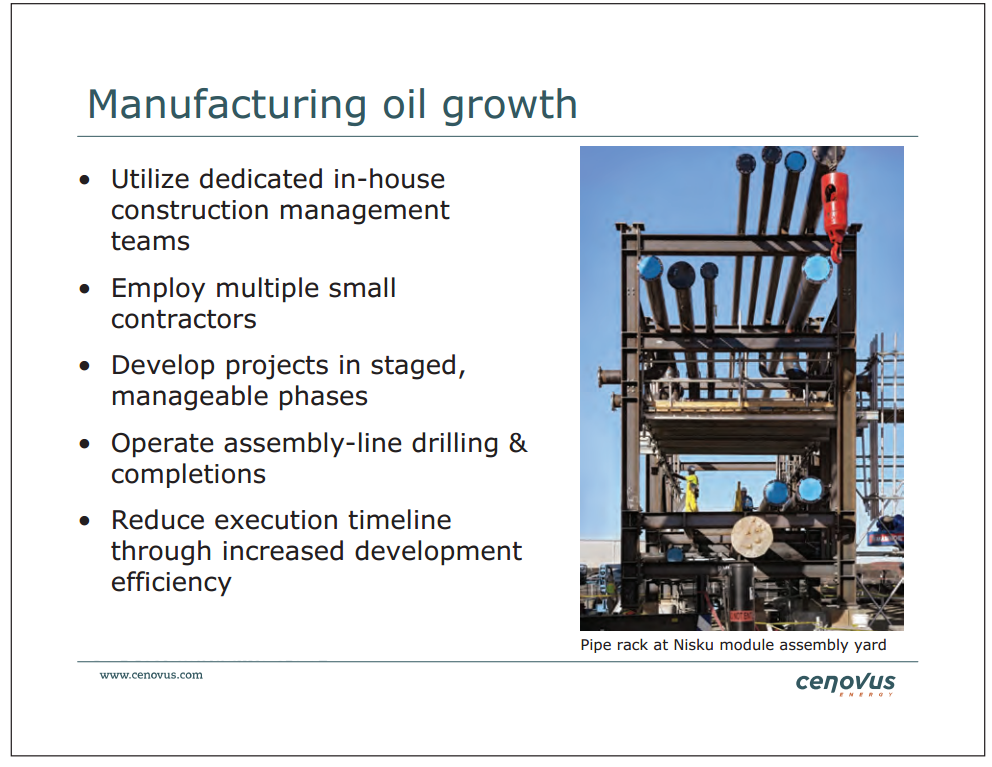 Manufacturing oil growth

• Utilize dedicated in-house construction management teams

• Employ multiple small contractors

• Develop projects in staged, manageable phases

• Operate assembly-line drilling & completions

• Reduce execution timeline through increased development efficiency

Pipe rack at Nisku module assembly yard

www.cenovus.com

cenovus ENERGY